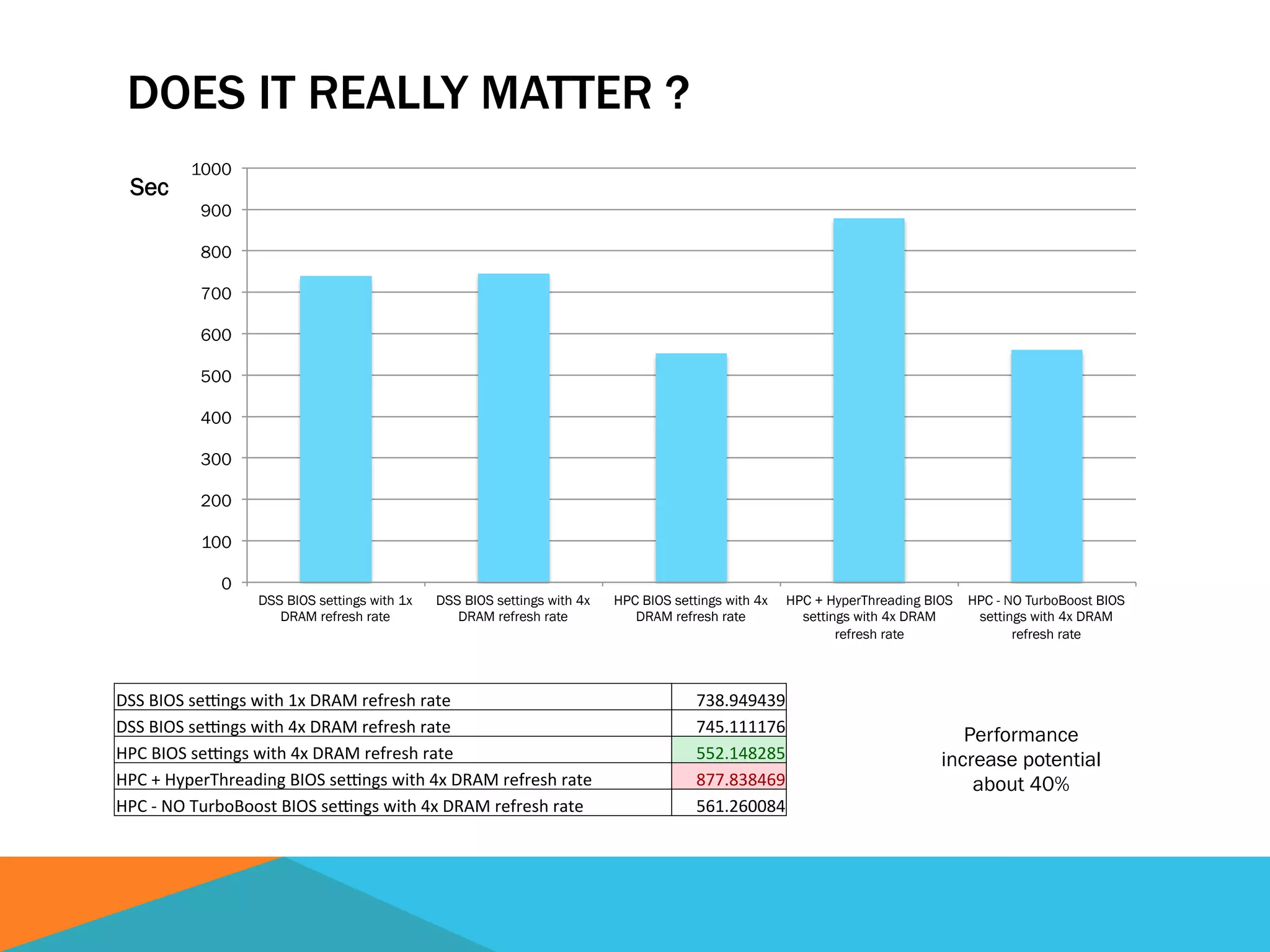 DOES IT REALLY MATTER ?

Sec

1000
900
800
700
600
500
400
300
200
100
0

DSS BIOS settings with 1x DRAM refresh rate
DSS BIOS settings with 4x DRAM refresh rate
HPC BIOS settings with 4x DRAM refresh rate
HPC + HyperThreading BIOS settings with 4x DRAM refresh rate
HPC - NO TurboBoost BIOS settings with 4x DRAM refresh rate

| DSS BIOS settings with 1x DRAM refresh rate | 738.949439 |
|---|---|
| DSS BIOS settings with 4x DRAM refresh rate | 745.111176 |
| HPC BIOS settings with 4x DRAM refresh rate | 552.148285 |
| HPC + HyperThreading BIOS settings with 4x DRAM refresh rate | 877.838469 |
| HPC - NO TurboBoost BIOS settings with 4x DRAM refresh rate | 561.260084 |

Performance increase potential about 40%